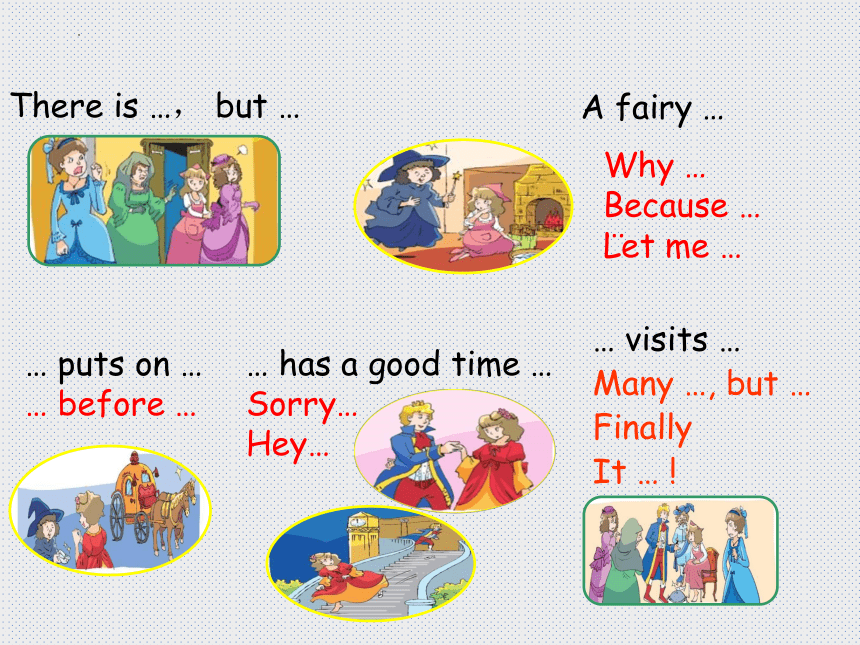 There is …， but …

A fairy …

Why …
Because …
Let me …

… puts on …
… before …

… has a good time …
Sorry…
Hey…

… visits …
Many …, but …
Finally
It … !